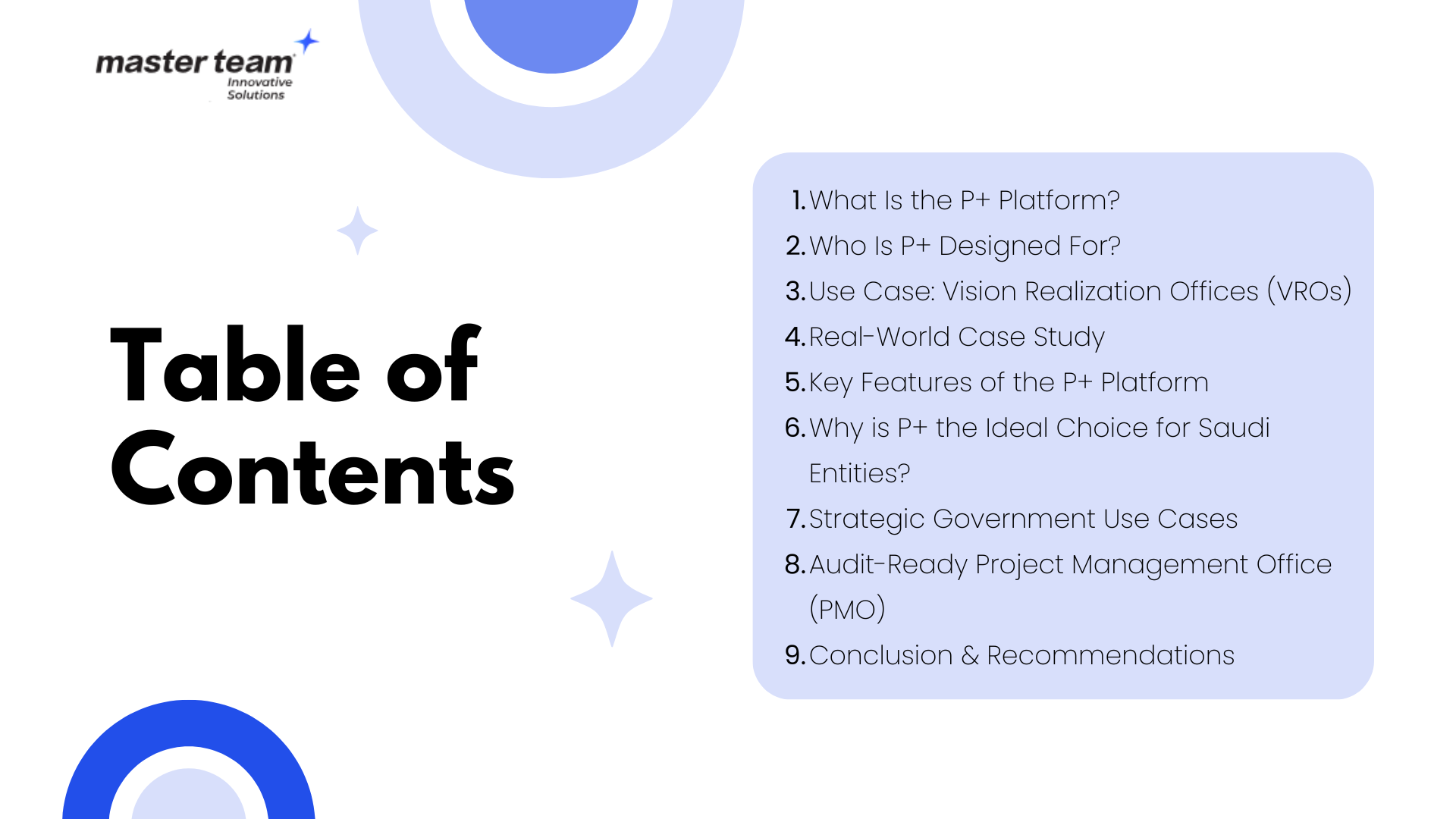 master team
Innovative Solutions

Table of Contents

1. What Is the P+ Platform?
2. Who Is P+ Designed For?
3. Use Case: Vision Realization Offices (VROs)
4. Real-World Case Study
5. Key Features of the P+ Platform
6. Why is P+ the Ideal Choice for Saudi Entities?
7. Strategic Government Use Cases
8. Audit-Ready Project Management Office (PMO)
9. Conclusion & Recommendations